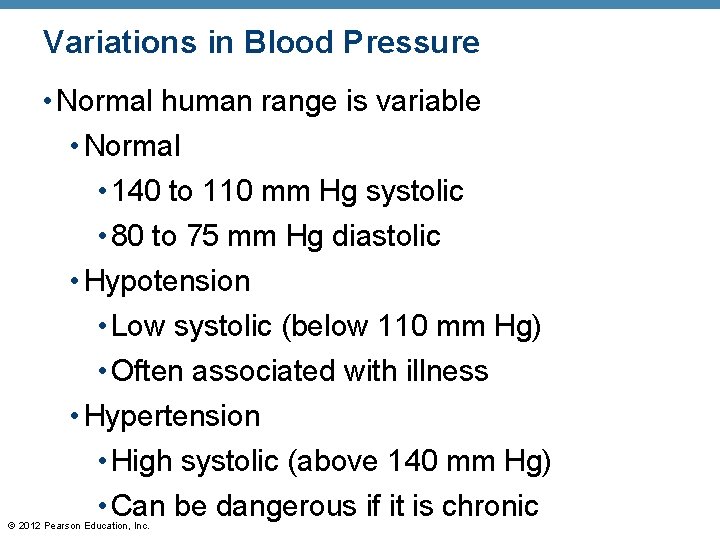 Variations in Blood Pressure

• Normal human range is variable
• Normal
• 140 to 110 mm Hg systolic
• 80 to 75 mm Hg diastolic
• Hypotension
• Low systolic (below 110 mm Hg)
• Often associated with illness
• Hypertension
• High systolic (above 140 mm Hg)
• Can be dangerous if it is chronic

© 2012 Pearson Education, Inc.